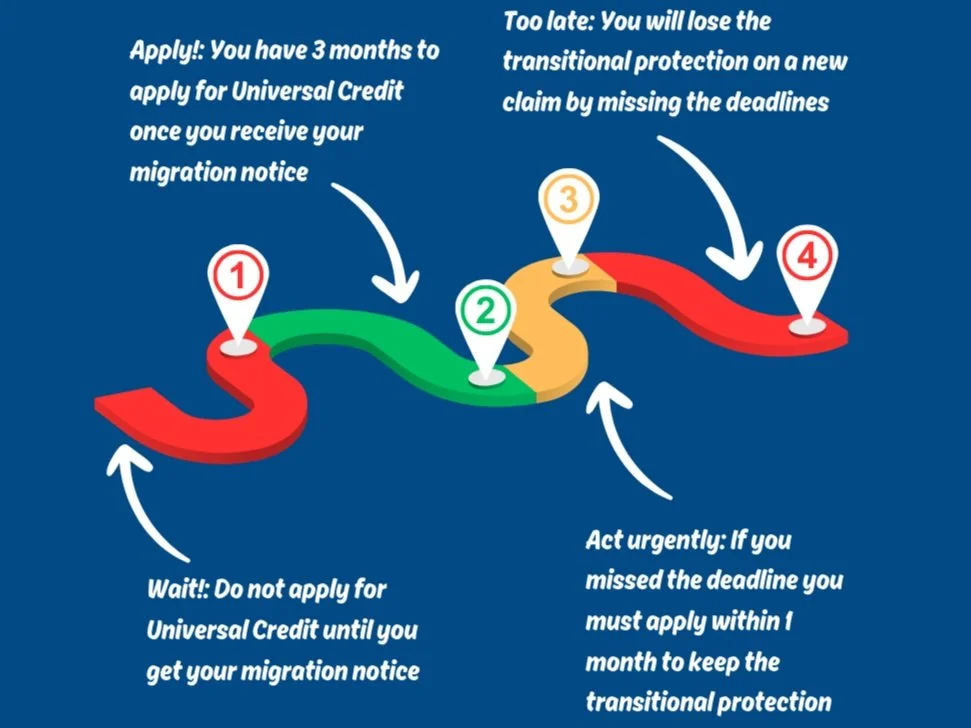 Apply!: You have 3 months to apply for Universal Credit once you receive your migration notice

Too late: You will lose the transitional protection on a new claim by missing the deadlines

1

2

3

4

Wait!: Do not apply for Universal Credit until you get your migration notice

Act urgently: If you missed the deadline you must apply within 1 month to keep the transitional protection